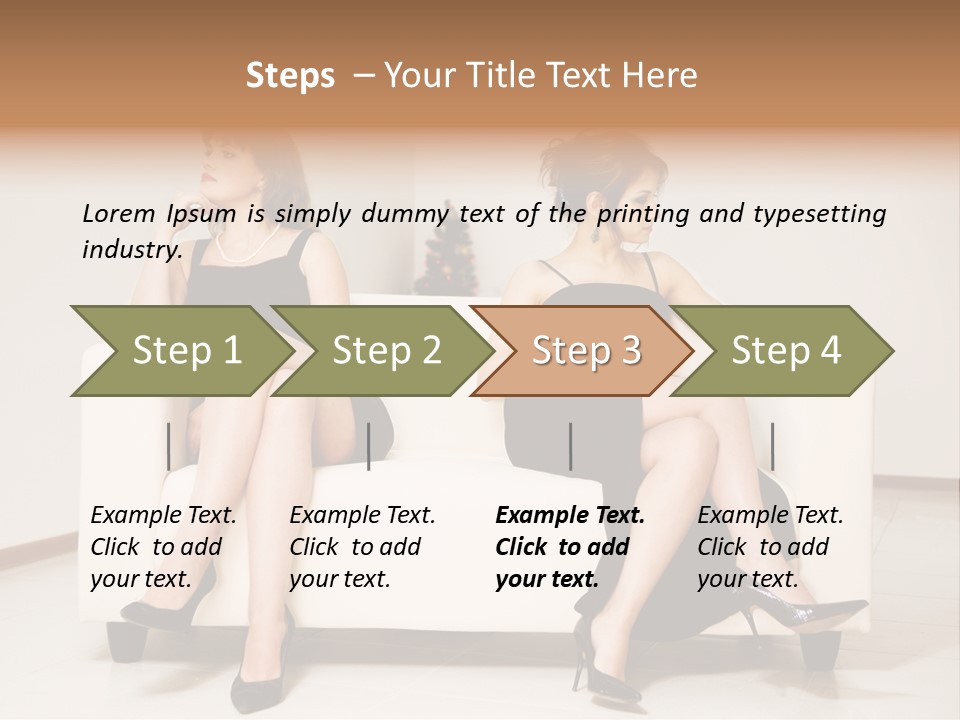 Steps – Your Title Text Here

Lorem Ipsum is simply dummy text of the printing and typesetting industry.

Step 1

Step 2

Step 3

Step 4

Example Text. Click to add your text.

Example Text. Click to add your text.

Example Text. Click to add your text.

Example Text. Click to add your text.